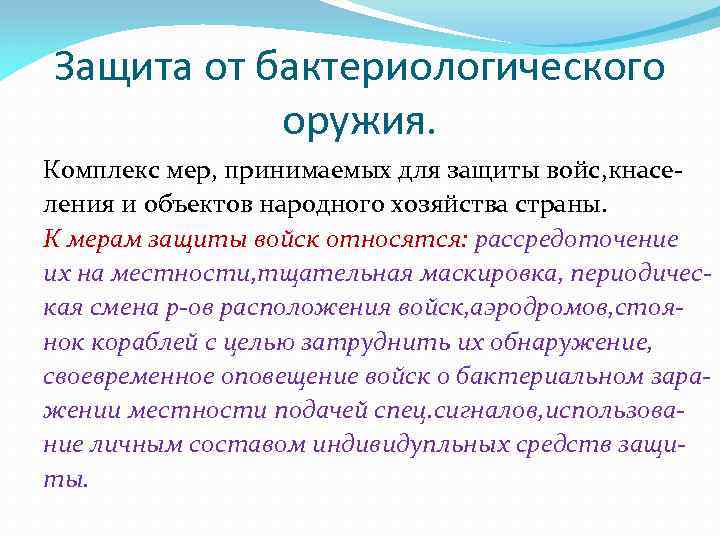 Защита от бактериологического оружия.

Комплекс мер, принимаемых для защиты войс,кнаселения и объектов народного хозяйства страны.
К мерам защиты войск относятся: рассредоточение их на местности,тщательная маскировка, периодическая смена р-ов расположения войск,аэродромов,стоянок кораблей с целью затруднить их обнаружение, своевременное оповещение войск о бактериальном заражении местности подачей спец.сигналов,использование личным составом индивидупльных средств защиты.